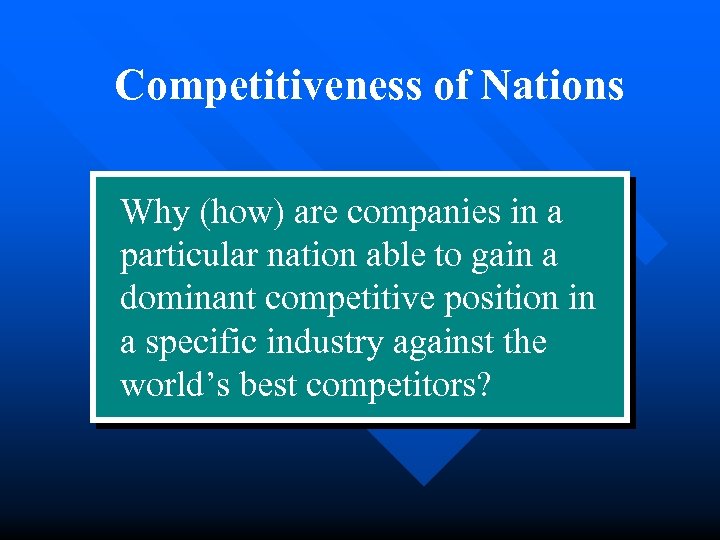 Competitiveness of Nations

Why (how) are companies in a particular nation able to gain a dominant competitive position in a specific industry against the world’s best competitors?